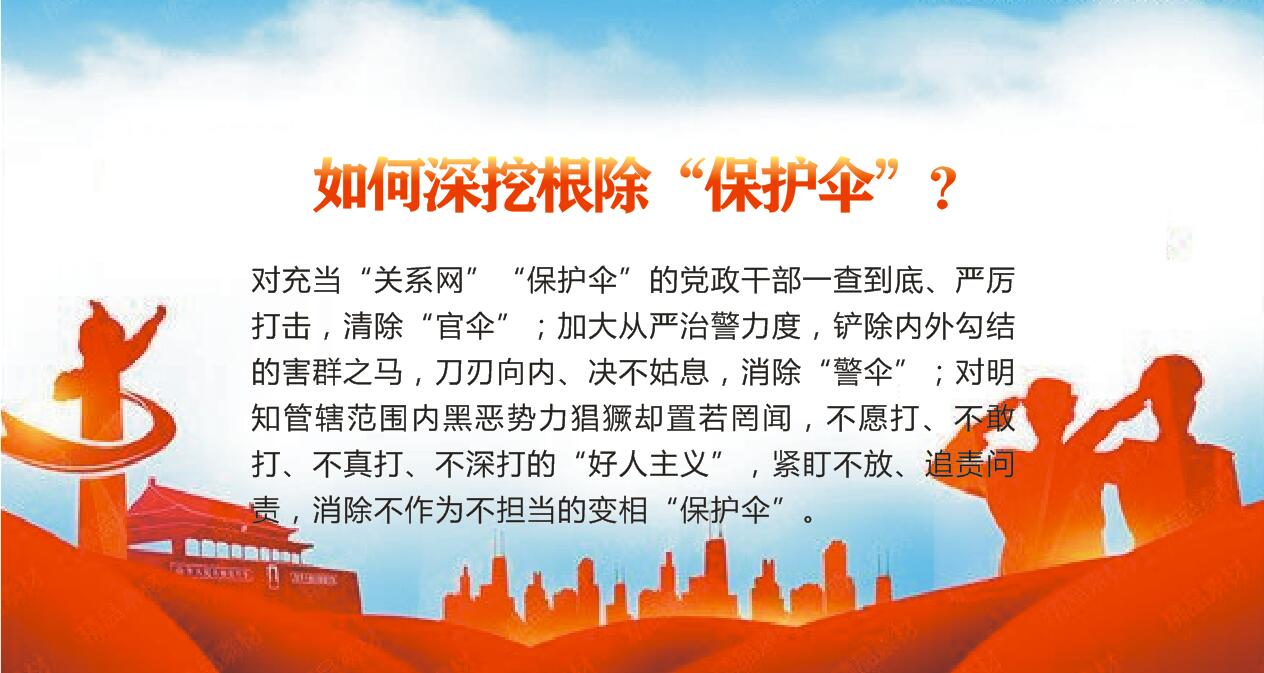 如何深挖根除“保护伞”？

对充当“关系网”“保护伞”的党政干部一查到底、严厉打击，清除“官伞”；加大从严治警力度，铲除内外勾结的害群之马，刀刃向内、决不姑息，消除“警伞”；对明知管辖范围内黑恶势力猖獗却置若罔闻，不愿打、不敢打、不真打、不深打的“好人主义”，紧盯不放、追责问责，消除不作为不担当的变相“保护伞”。